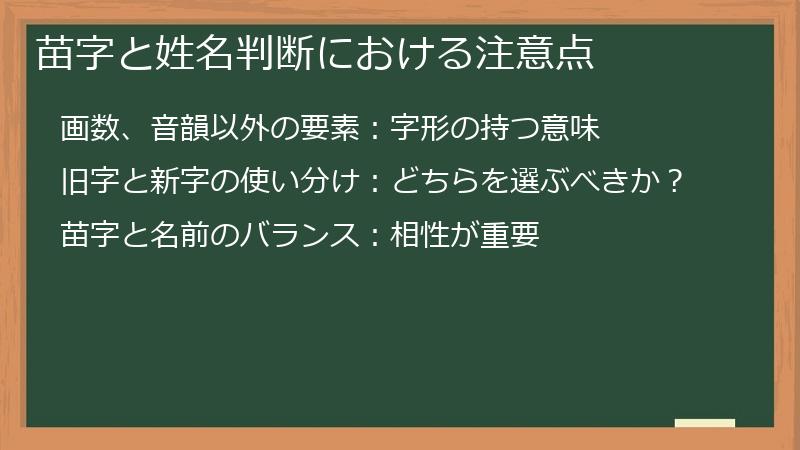 苗字と姓名判断における注意点

画数、音韻以外の要素：字形の持つ意味

旧字と新字の使い分け：どちらを選ぶべきか？

苗字と名前のバランス：相性が重要